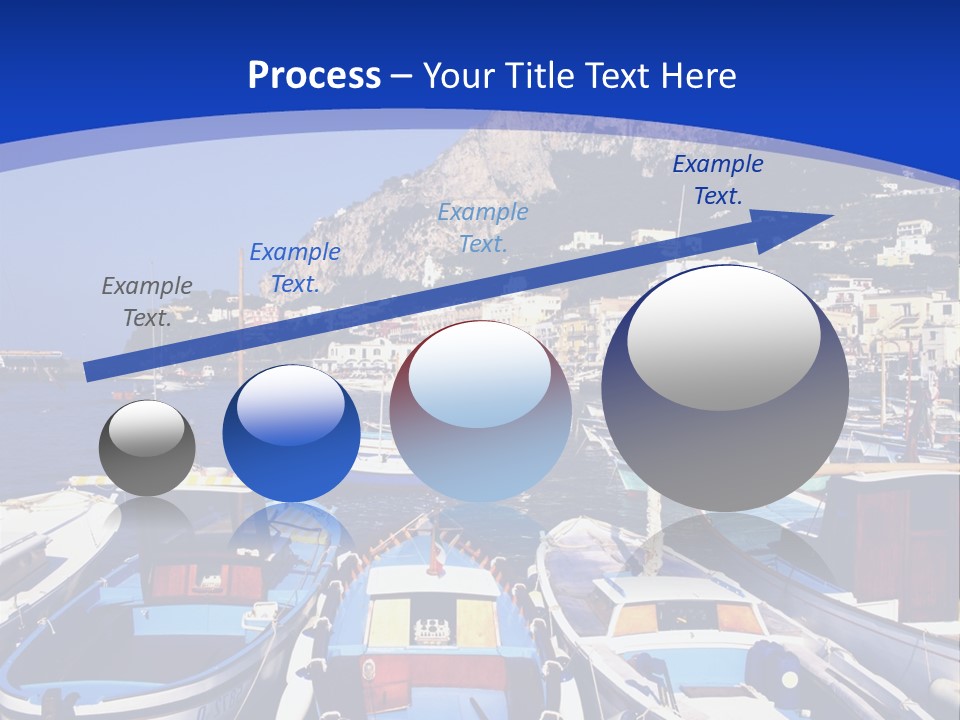 Process – Your Title Text Here

Example Text.

Example Text.

Example Text.

Example Text.